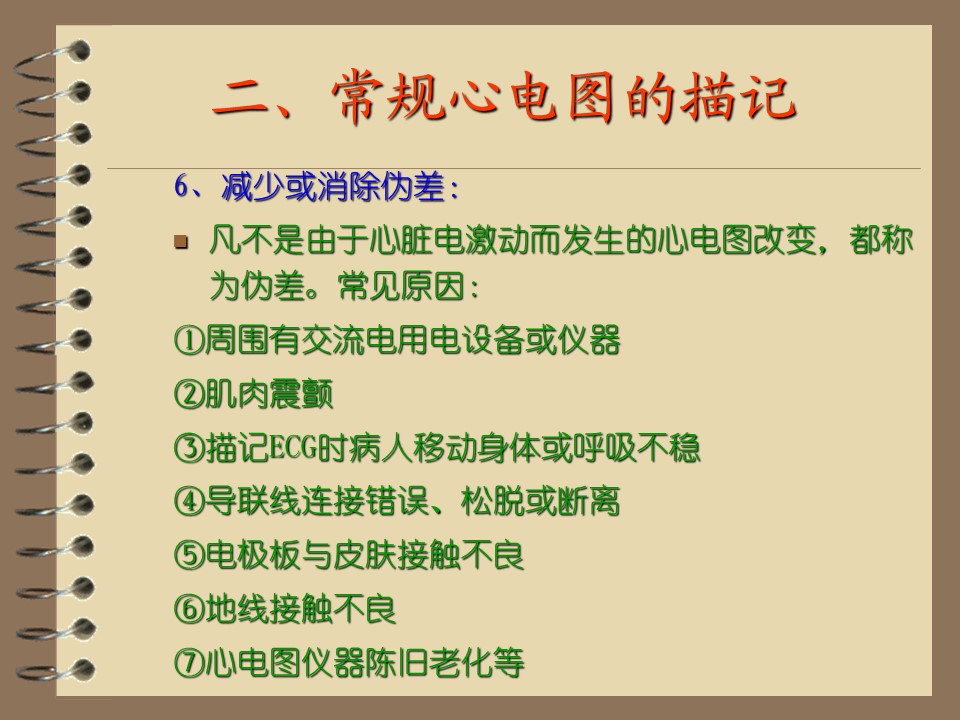 二、常规心电图的描记

6、减少或消除伪差：

凡不是由于心脏电激动而发生的心电图改变，都称为伪差。常见原因：

①周围有交流电用电设备或仪器

②肌肉震颤

③描记ECG时病人移动身体或呼吸不稳

④导联线连接错误、松脱或断离

⑤电极板与皮肤接触不良

⑥地线接触不良

⑦心电图仪器陈旧老化等